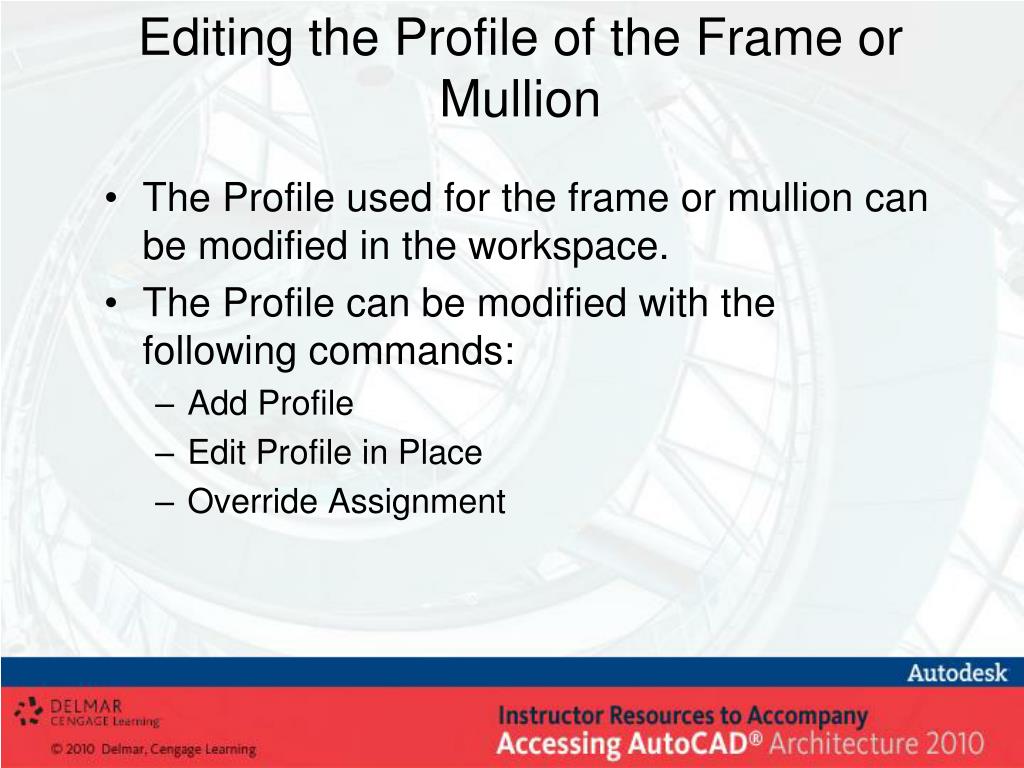 Editing the Profile of the Frame or Mullion

• The Profile used for the frame or mullion can be modified in the workspace.
• The Profile can be modified with the following commands:
– Add Profile
– Edit Profile in Place
– Override Assignment

Autodesk

DELMAR CENGAGE Learning

© 2010 Delmar, Cengage Learning

Instructor Resources to Accompany
Accessing AutoCAD® Architecture 2010